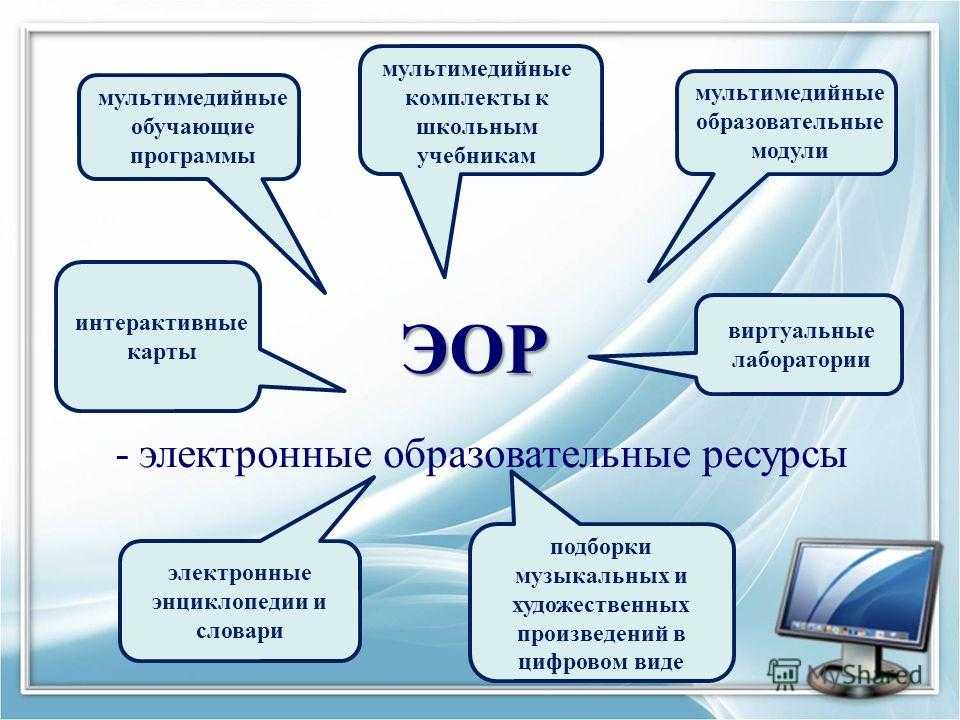 мультимедийные обучающие программы

мультимедийные комплекты к школьным учебникам

мультимедийные образовательные модули

интерактивные карты

ЭОР

виртуальные лаборатории

- электронные образовательные ресурсы

электронные энциклопедии и словари

подборки музыкальных и художественных произведений в цифровом виде

MyShared